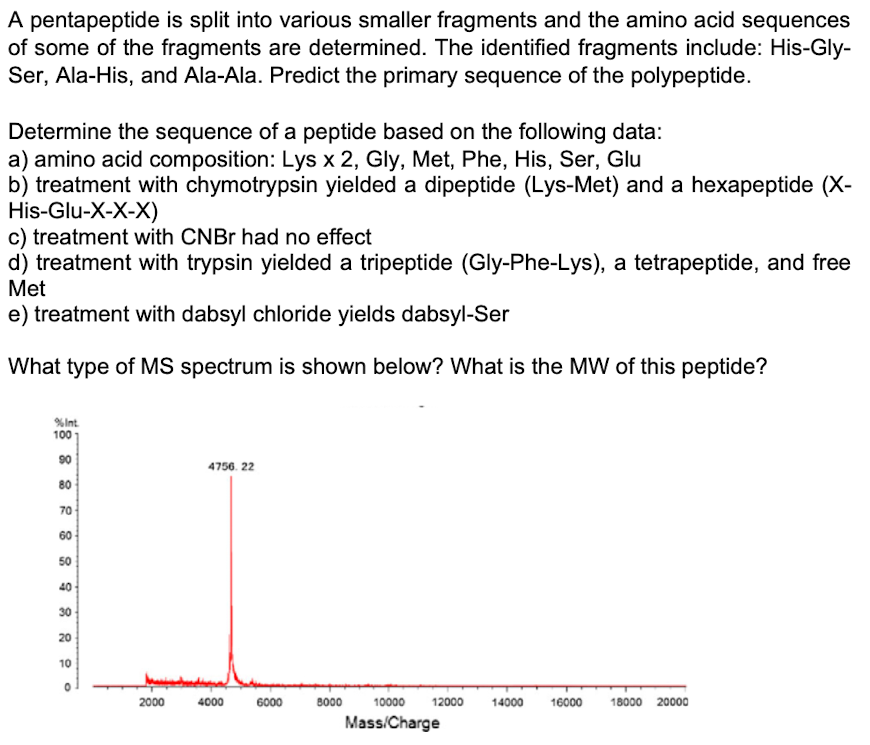 A pentapeptide is split into various smaller fragments and the amino acid sequences of some of the fragments are determined. The identified fragments include: His-Gly-Ser, Ala-His, and Ala-Ala. Predict the primary sequence of the polypeptide.

Determine the sequence of a peptide based on the following data:
a) amino acid composition: Lys x 2, Gly, Met, Phe, His, Ser, Glu
b) treatment with chymotrypsin yielded a dipeptide (Lys-Met) and a hexapeptide (X-His-Glu-X-X-X)
c) treatment with CNBr had no effect
d) treatment with trypsin yielded a tripeptide (Gly-Phe-Lys), a tetrapeptide, and free Met
e) treatment with dabsyl chloride yields dabsyl-Ser

What type of MS spectrum is shown below? What is the MW of this peptide?

%Int.
100
90
80
70
60
50
40
30
20
10
0
4756. 22
2000 4000 6000 8000 10000 12000 14000 16000 18000 20000
Mass/Charge